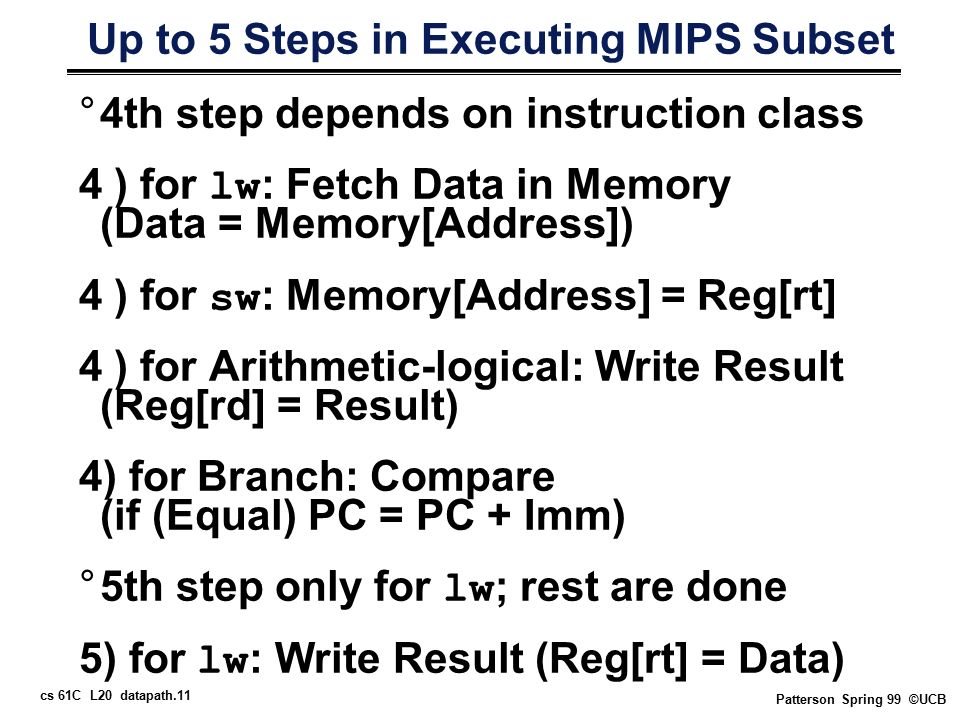 Up to 5 Steps in Executing MIPS Subset

° 4th step depends on instruction class

4 ) for lw: Fetch Data in Memory (Data = Memory[Address])

4 ) for sw: Memory[Address] = Reg[rt]

4 ) for Arithmetic-logical: Write Result (Reg[rd] = Result)

4) for Branch: Compare (if (Equal) PC = PC + Imm)

° 5th step only for lw; rest are done

5) for lw: Write Result (Reg[rt] = Data)

cs 61C L20 datapath.11

Patterson Spring 99 ©UCB